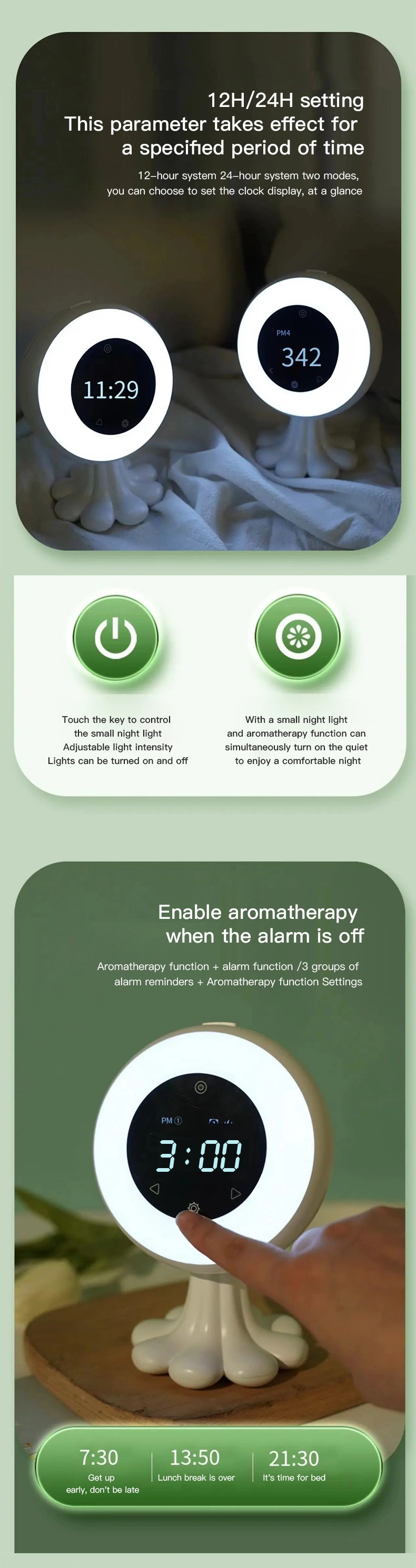 12H/24H setting
This parameter takes effect for a specified period of time

12-hour system 24-hour system two modes, you can choose to set the clock display, at a glance

11:29

PM4
342

Touch the key to control the small night light
Adjustable light intensity
Lights can be turned on and off

With a small night light and aromatherapy function can simultaneously turn on the quiet to enjoy a comfortable night

Enable aromatherapy when the alarm is off

Aromatherapy function + alarm function /3 groups of alarm reminders + Aromatherapy function Settings

PM
3:00

7:30
Get up early, don't be late

13:50
Lunch break is over

21:30
It's time for bed